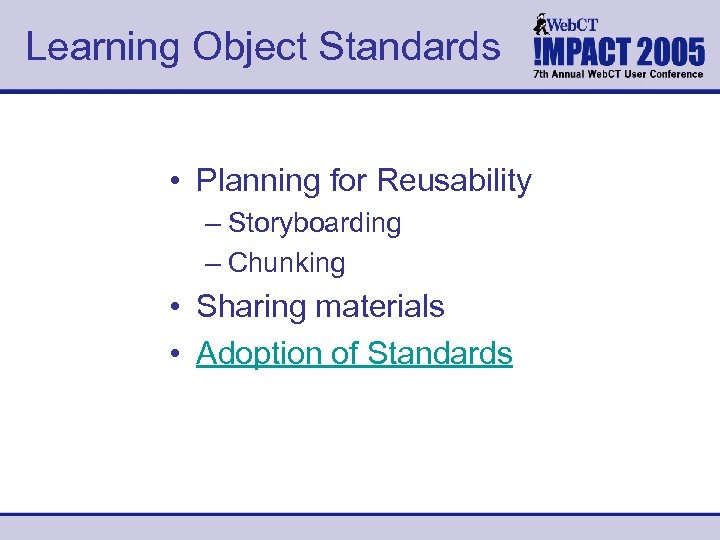 Learning Object Standards

WebCT
!MPACT 2005
7th Annual WebCT User Conference

• Planning for Reusability
– Storyboarding
– Chunking
• Sharing materials
• Adoption of Standards